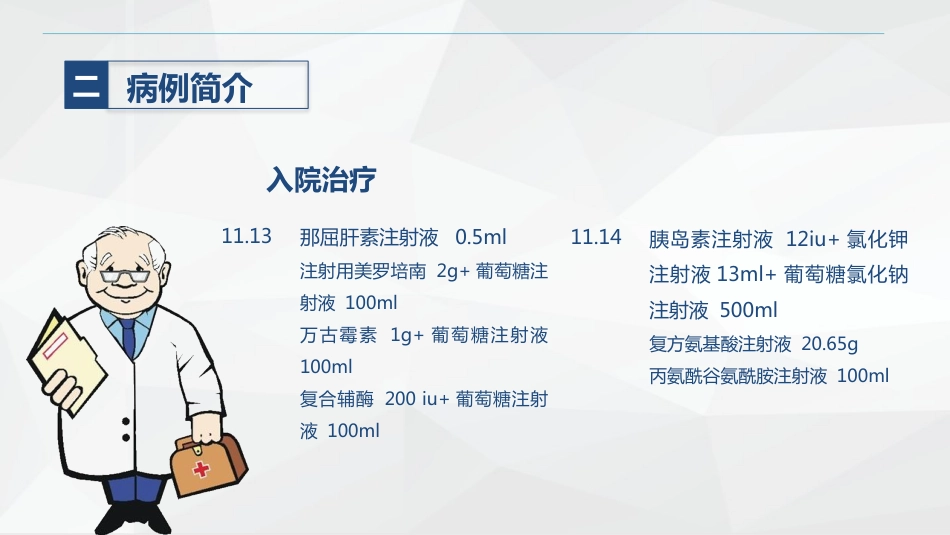 二 病例简介

入院治疗

11.13 那屈肝素注射液 0.5ml
注射用美罗培南 2g+ 葡萄糖注射液 100ml
万古霉素 1g+ 葡萄糖注射液 100ml
复合辅酶 200 iu+ 葡萄糖注射液 100ml

11.14 胰岛素注射液 12iu+ 氯化钾注射液 13ml+ 葡萄糖氯化钠注射液 500ml
复方氨基酸注射液 20.65g
丙氨酰谷氨酰胺注射液 100ml